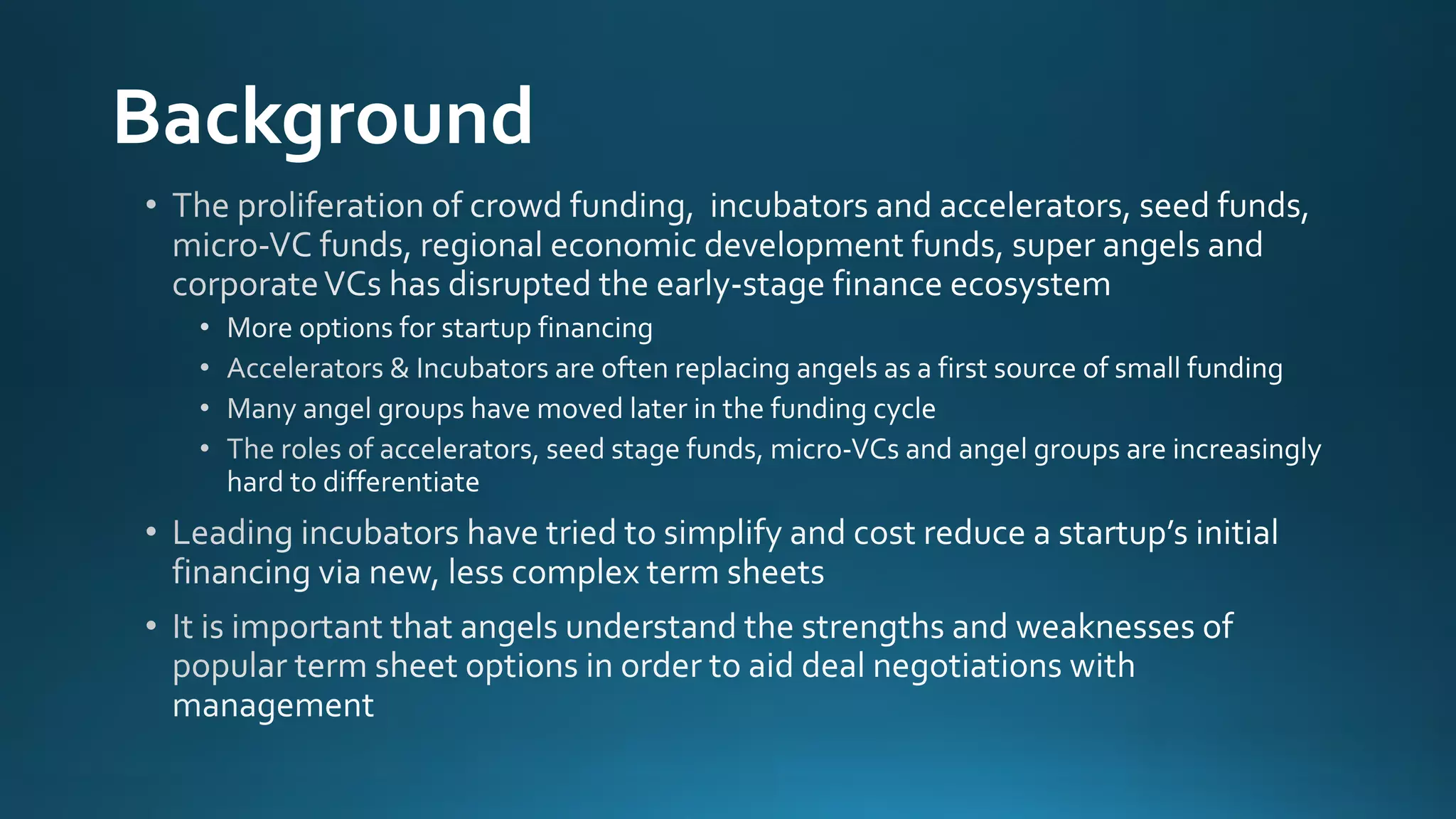 Background

• The proliferation of crowd funding,  incubators and accelerators, seed funds, micro-VC funds, regional economic development funds, super angels and corporate VCs has disrupted the early-stage finance ecosystem
  • More options for startup financing
  • Accelerators & Incubators are often replacing angels as a first source of small funding
  • Many angel groups have moved later in the funding cycle
  • The roles of accelerators, seed stage funds, micro-VCs and angel groups are increasingly hard to differentiate
• Leading incubators have tried to simplify and cost reduce a startup's initial financing via new, less complex term sheets
• It is important that angels understand the strengths and weaknesses of popular term sheet options in order to aid deal negotiations with management